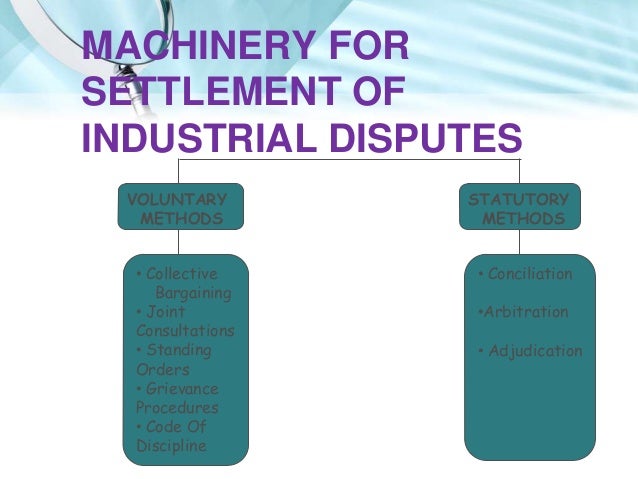 MACHINERY FOR SETTLEMENT OF INDUSTRIAL DISPUTES

VOLUNTARY METHODS

• Collective Bargaining
• Joint Consultations
• Standing Orders
• Grievance Procedures
• Code Of Discipline

STATUTORY METHODS

• Conciliation
•Arbitration
• Adjudication